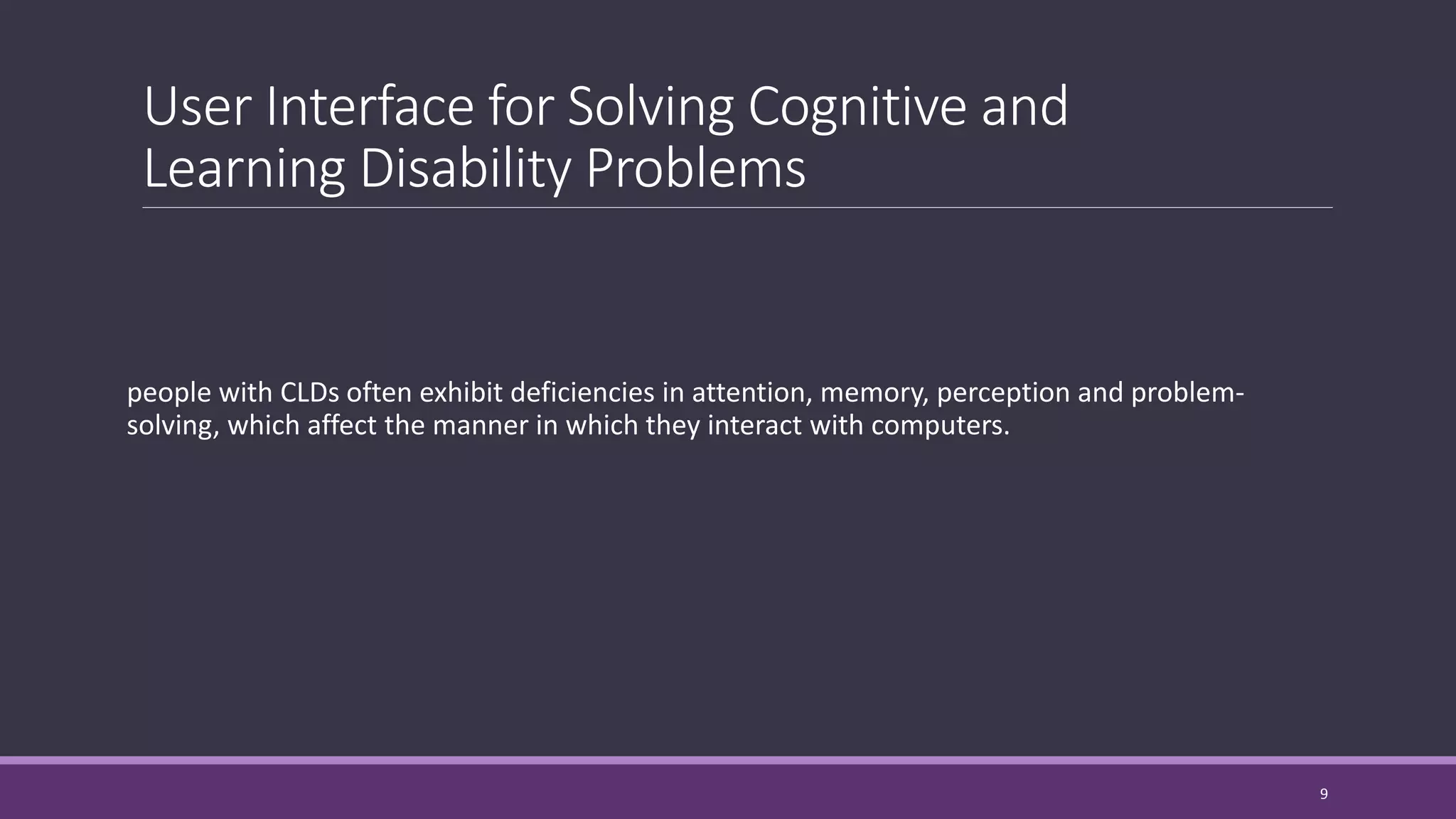 User Interface for Solving Cognitive and Learning Disability Problems

people with CLDs often exhibit deficiencies in attention, memory, perception and problem-solving, which affect the manner in which they interact with computers.

9